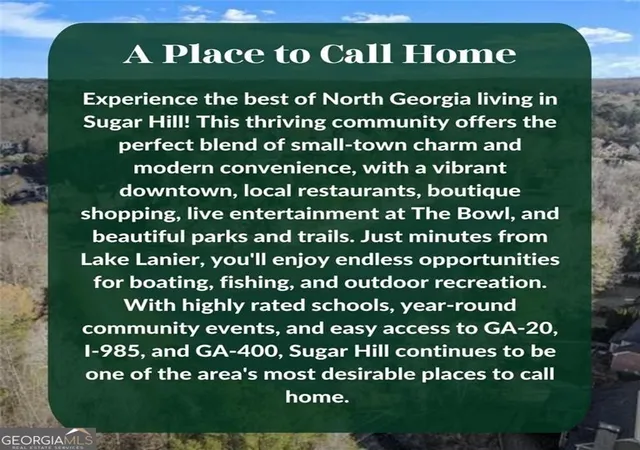 A Place to Call Home

Experience the best of North Georgia living in Sugar Hill! This thriving community offers the perfect blend of small-town charm and modern convenience, with a vibrant downtown, local restaurants, boutique shopping, live entertainment at The Bowl, and beautiful parks and trails. Just minutes from Lake Lanier, you'll enjoy endless opportunities for boating, fishing, and outdoor recreation. With highly rated schools, year-round community events, and easy access to GA-20, I-985, and GA-400, Sugar Hill continues to be one of the area's most desirable places to call home.

GEORGIAMLS
REAL ESTATE SERVICES